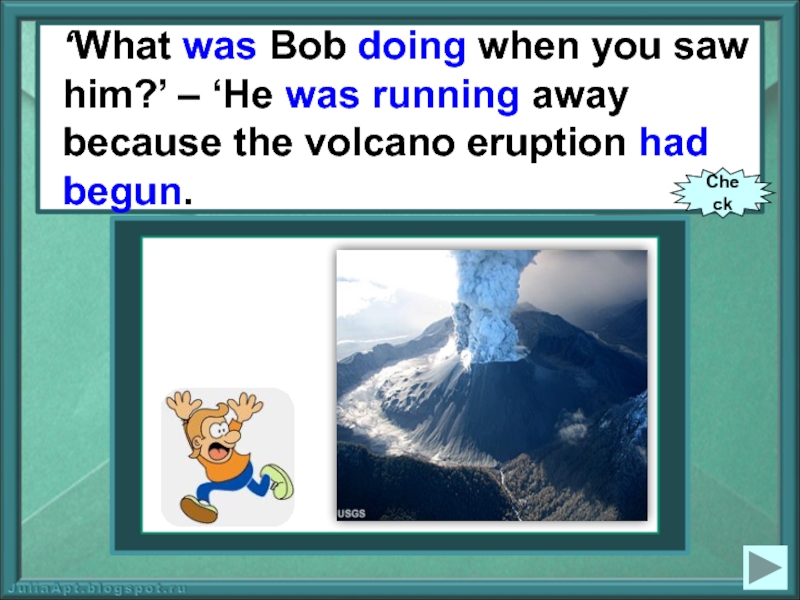 ‘What was Bob doing when you saw him?’ – ‘He was running away because the volcano eruption had begun.

Che ck

USGS

JuliaApt.blogspot.ru